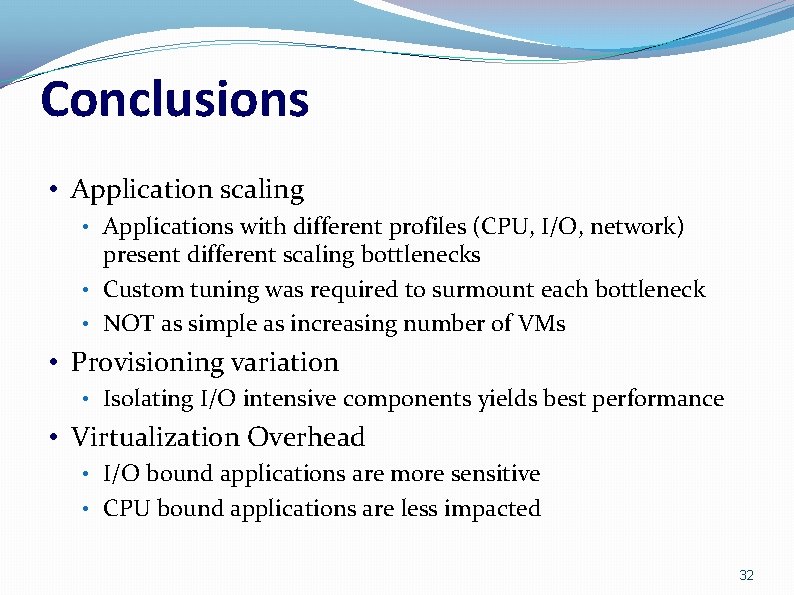 Conclusions

• Application scaling
  • Applications with different profiles (CPU, I/O, network) present different scaling bottlenecks
  • Custom tuning was required to surmount each bottleneck
  • NOT as simple as increasing number of VMs
• Provisioning variation
  • Isolating I/O intensive components yields best performance
• Virtualization Overhead
  • I/O bound applications are more sensitive
  • CPU bound applications are less impacted

32